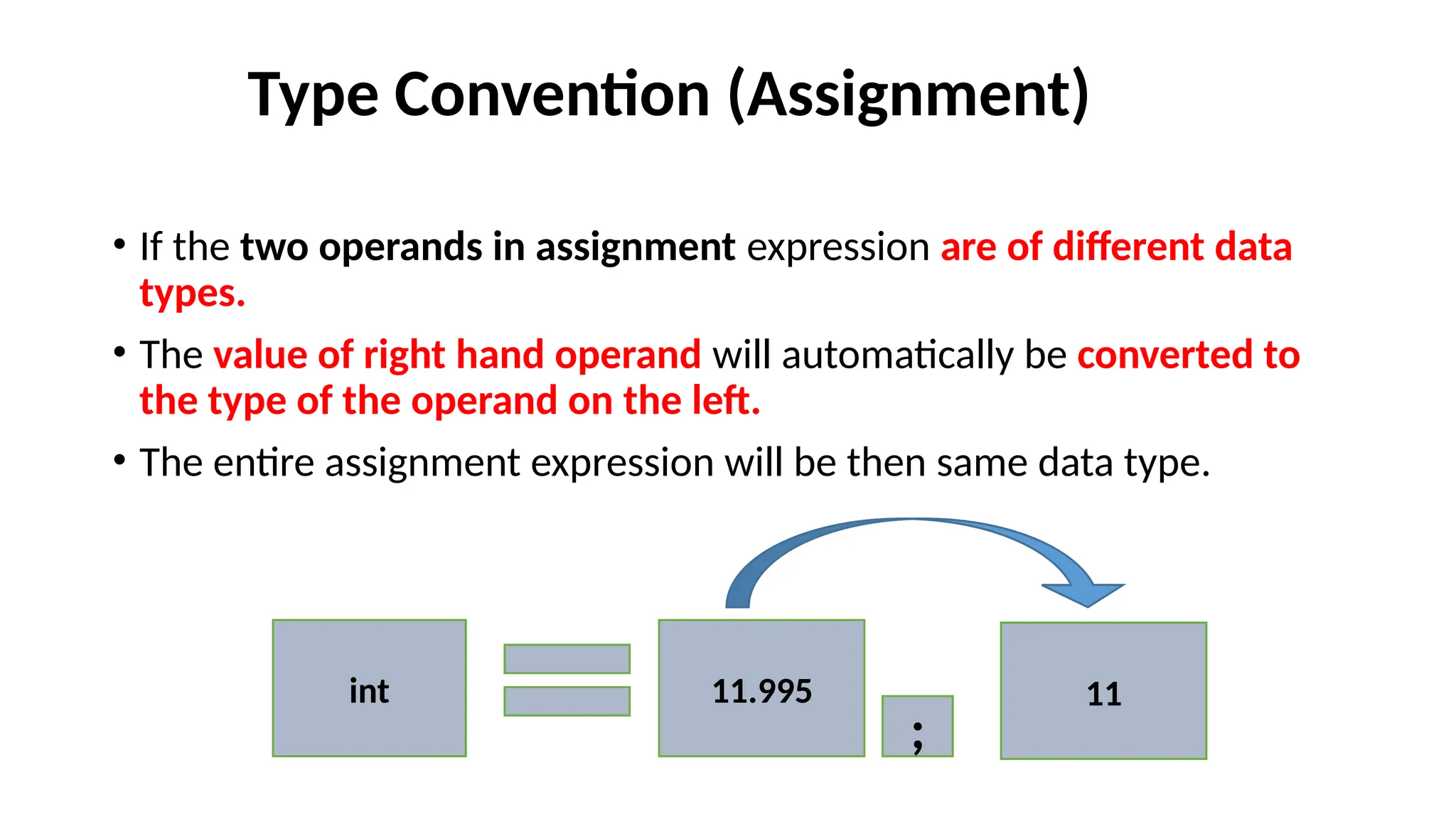 Type Convention (Assignment)

• If the two operands in assignment expression are of different data types.

• The value of right hand operand will automatically be converted to the type of the operand on the left.

• The entire assignment expression will be then same data type.

int

11.995

;

11